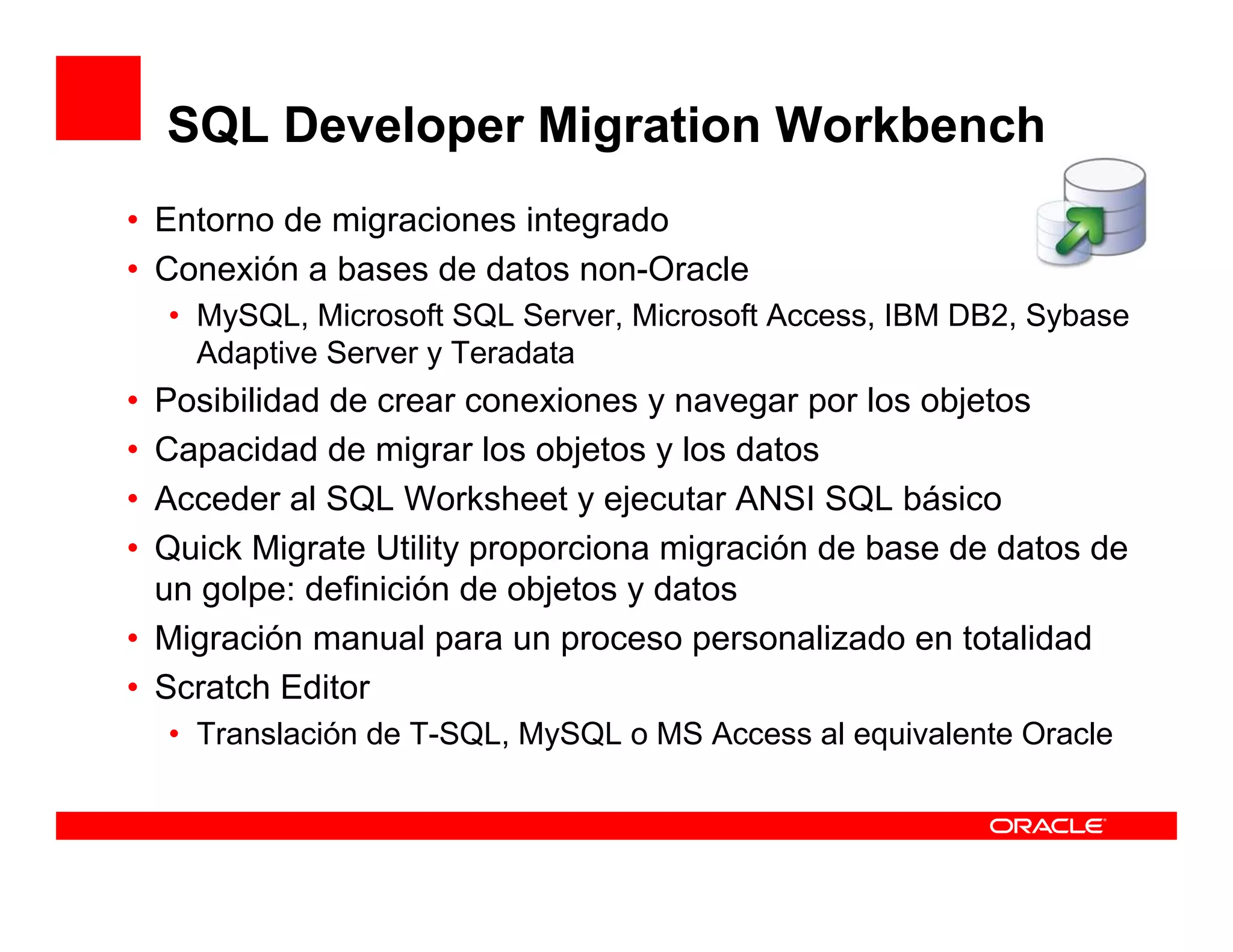 SQL Developer Migration Workbench

• Entorno de migraciones integrado
• Conexión a bases de datos non-Oracle
  • MySQL, Microsoft SQL Server, Microsoft Access, IBM DB2, Sybase Adaptive Server y Teradata
• Posibilidad de crear conexiones y navegar por los objetos
• Capacidad de migrar los objetos y los datos
• Acceder al SQL Worksheet y ejecutar ANSI SQL básico
• Quick Migrate Utility proporciona migración de base de datos de un golpe: definición de objetos y datos
• Migración manual para un proceso personalizado en totalidad
• Scratch Editor
  • Translación de T-SQL, MySQL o MS Access al equivalente Oracle

ORACLE